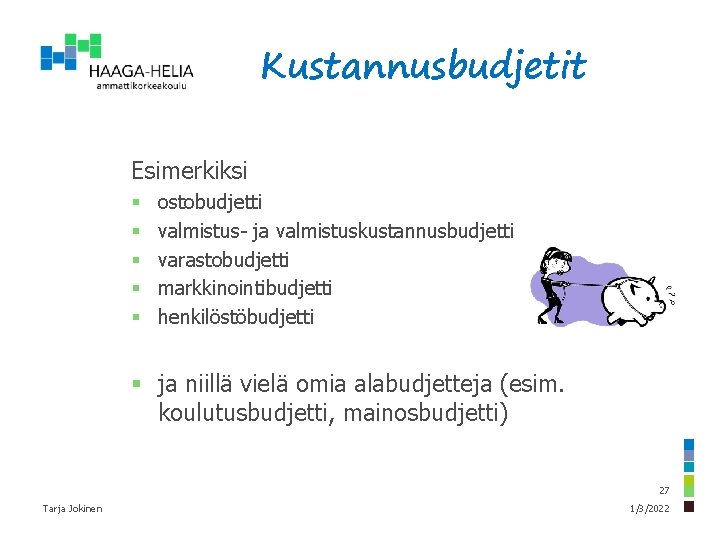 HAAGA-HELIA
ammattikorkeakoulu

Kustannusbudjetit

Esimerkiksi
▪ ostobudjetti
▪ valmistus- ja valmistuskustannusbudjetti
▪ varastobudjetti
▪ markkinointibudjetti
▪ henkilöstöbudjetti

▪ ja niillä vielä omia alabudjetteja (esim. koulutusbudjetti, mainosbudjetti)

Tarja Jokinen

27

1/3/2022